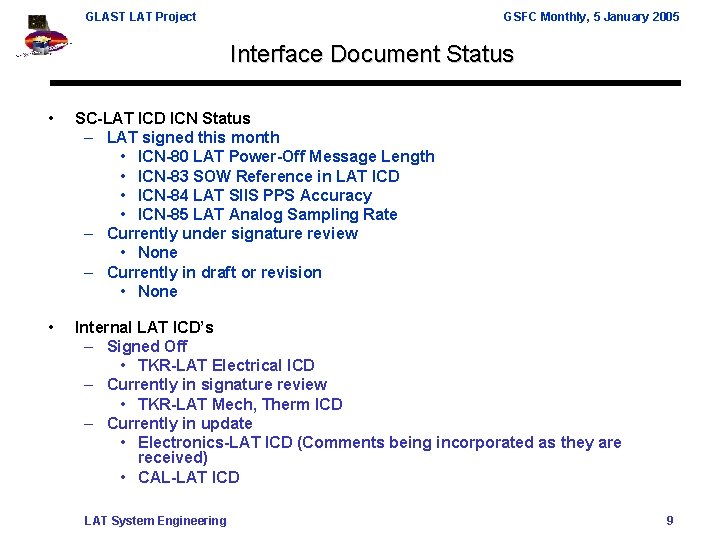 GLAST LAT Project

GSFC Monthly, 5 January 2005

Interface Document Status

• SC-LAT ICD ICN Status
– LAT signed this month
• ICN-80 LAT Power-Off Message Length
• ICN-83 SOW Reference in LAT ICD
• ICN-84 LAT SIIS PPS Accuracy
• ICN-85 LAT Analog Sampling Rate
– Currently under signature review
• None
– Currently in draft or revision
• None

• Internal LAT ICD's
– Signed Off
• TKR-LAT Electrical ICD
– Currently in signature review
• TKR-LAT Mech, Therm ICD
– Currently in update
• Electronics-LAT ICD (Comments being incorporated as they are received)
• CAL-LAT ICD

LAT System Engineering

9